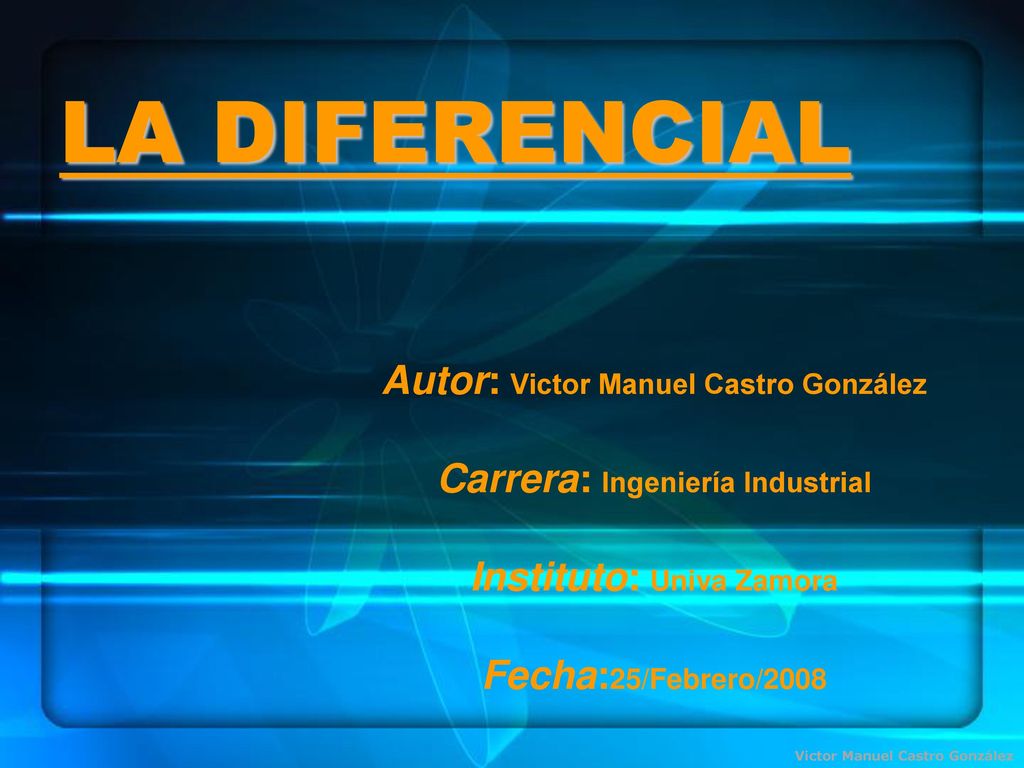 LA DIFERENCIAL

Autor: Victor Manuel Castro González

Carrera: Ingeniería Industrial

Instituto: Univa Zamora

Fecha:25/Febrero/2008

Victor Manuel Castro González